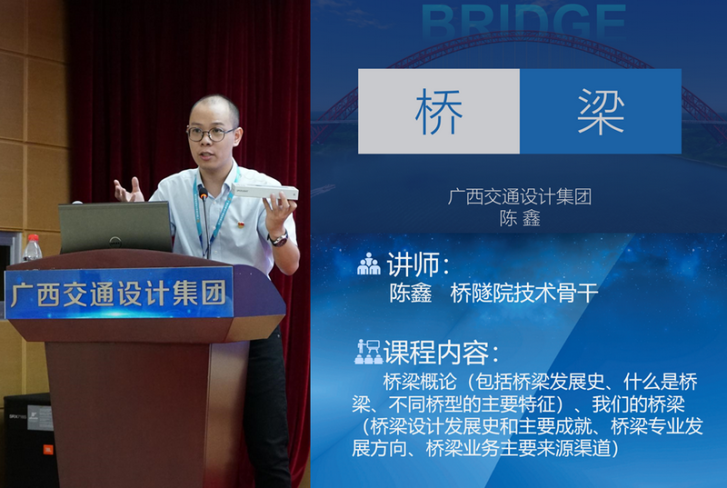 广西交通设计集团

BRIDGE

桥 梁

广西交通设计集团
陈 鑫

讲师：
陈鑫 桥隧院技术骨干

课程内容：
桥梁概论（包括桥梁发展史、什么是桥梁、不同桥型的主要特征）、我们的桥梁（桥梁设计发展史和主要成就、桥梁专业发展方向、桥梁业务主要来源渠道）